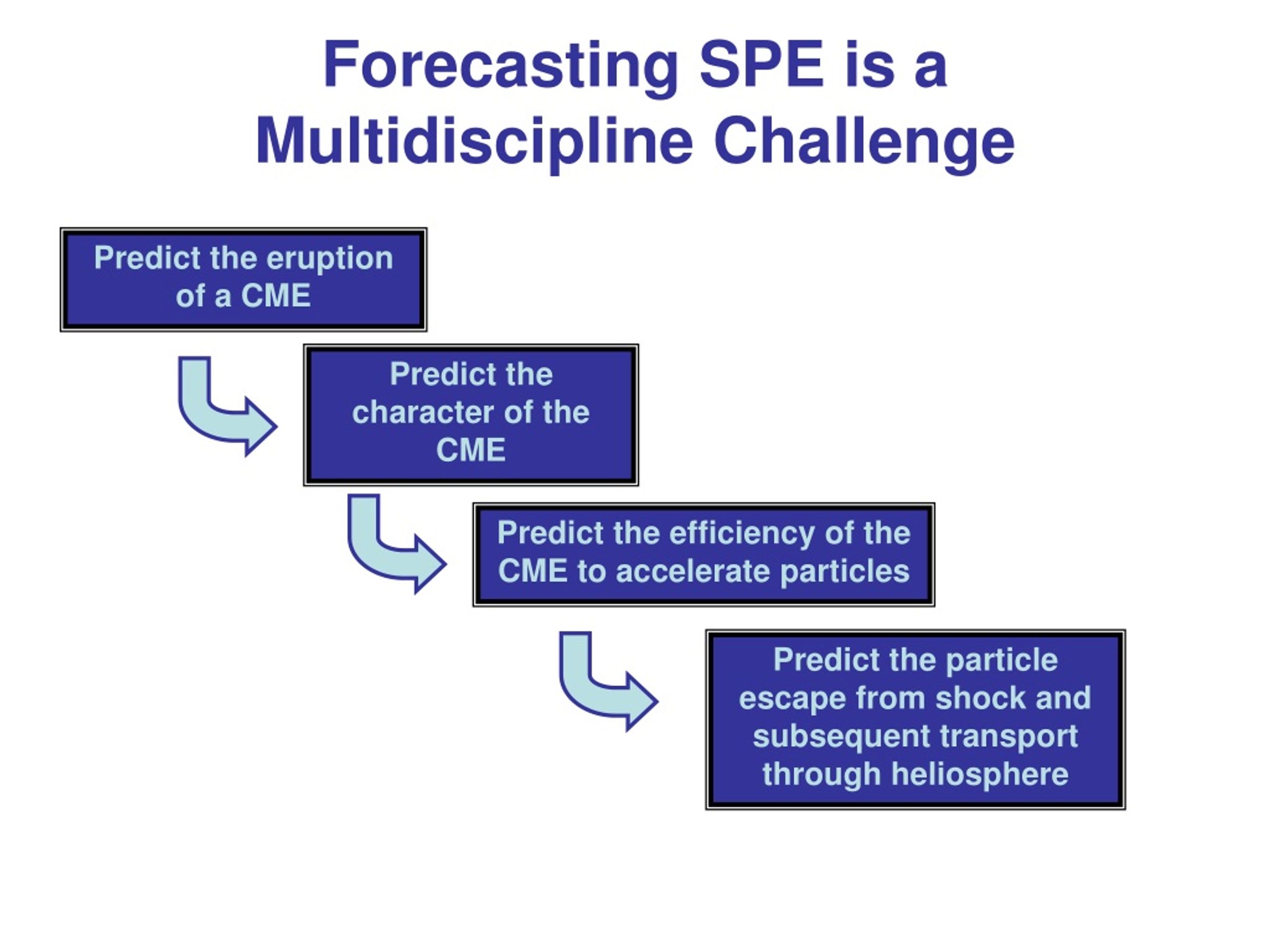 Forecasting SPE is a Multidiscipline Challenge

Predict the eruption of a CME

Predict the character of the CME

Predict the efficiency of the CME to accelerate particles

Predict the particle escape from shock and subsequent transport through heliosphere